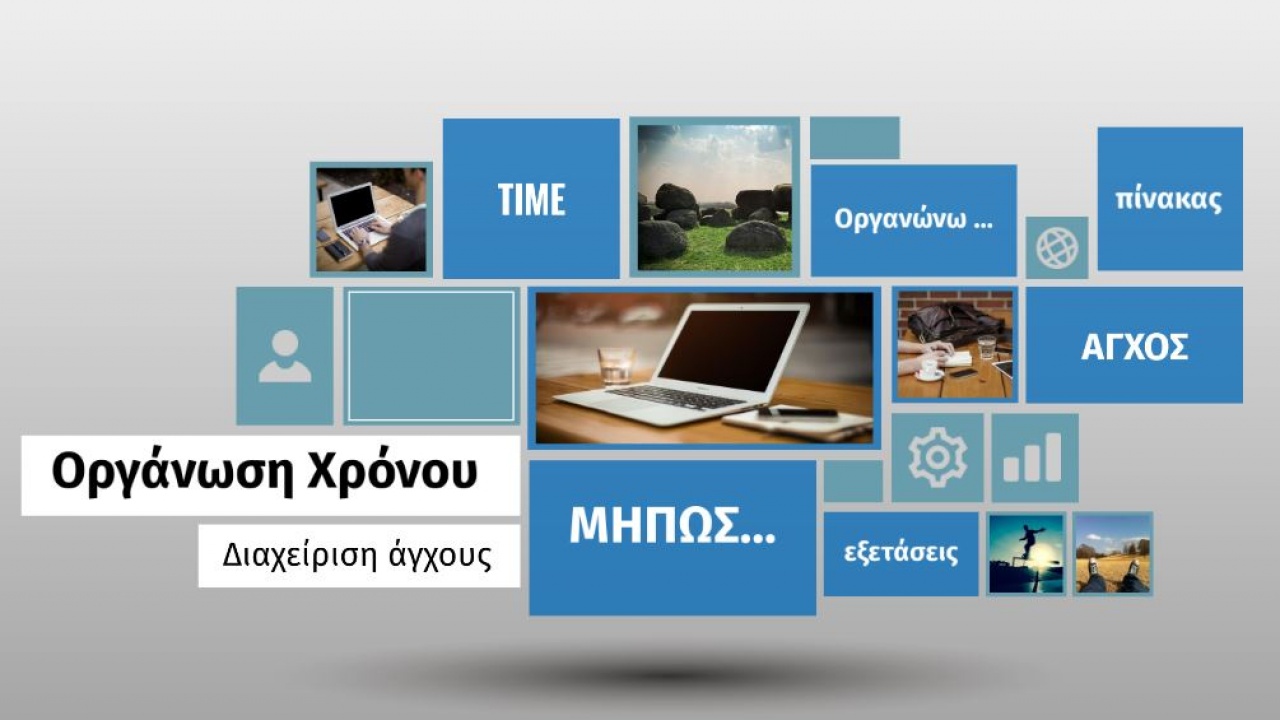 TIME

Οργανώνω ...

πίνακας

ΑΓΧΟΣ

Οργάνωση Χρόνου

Διαχείριση άγχους

ΜΗΠΩΣ...

εξετάσεις